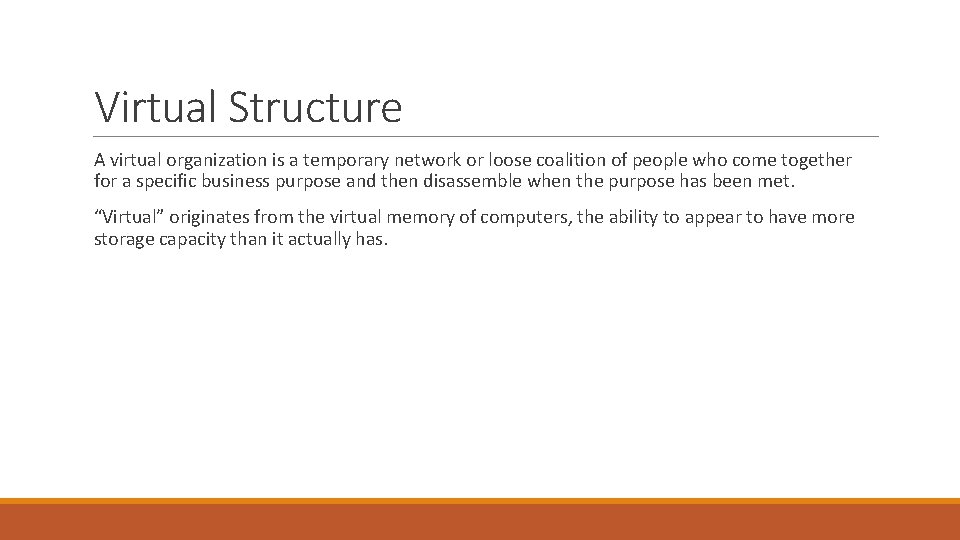 Virtual Structure

A virtual organization is a temporary network or loose coalition of people who come together for a specific business purpose and then disassemble when the purpose has been met.

“Virtual” originates from the virtual memory of computers, the ability to appear to have more storage capacity than it actually has.